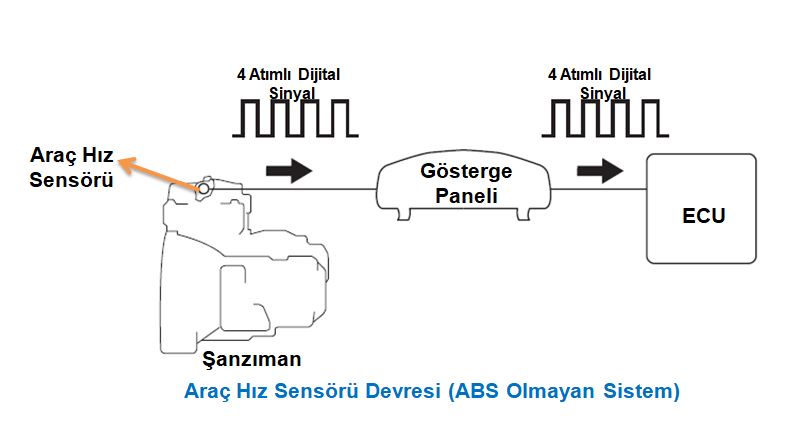 4 Atımlı Dijital Sinyal

4 Atımlı Dijital Sinyal

Araç Hız Sensörü

Gösterge Paneli

ECU

Şanzıman

Araç Hız Sensörü Devresi (ABS Olmayan Sistem)